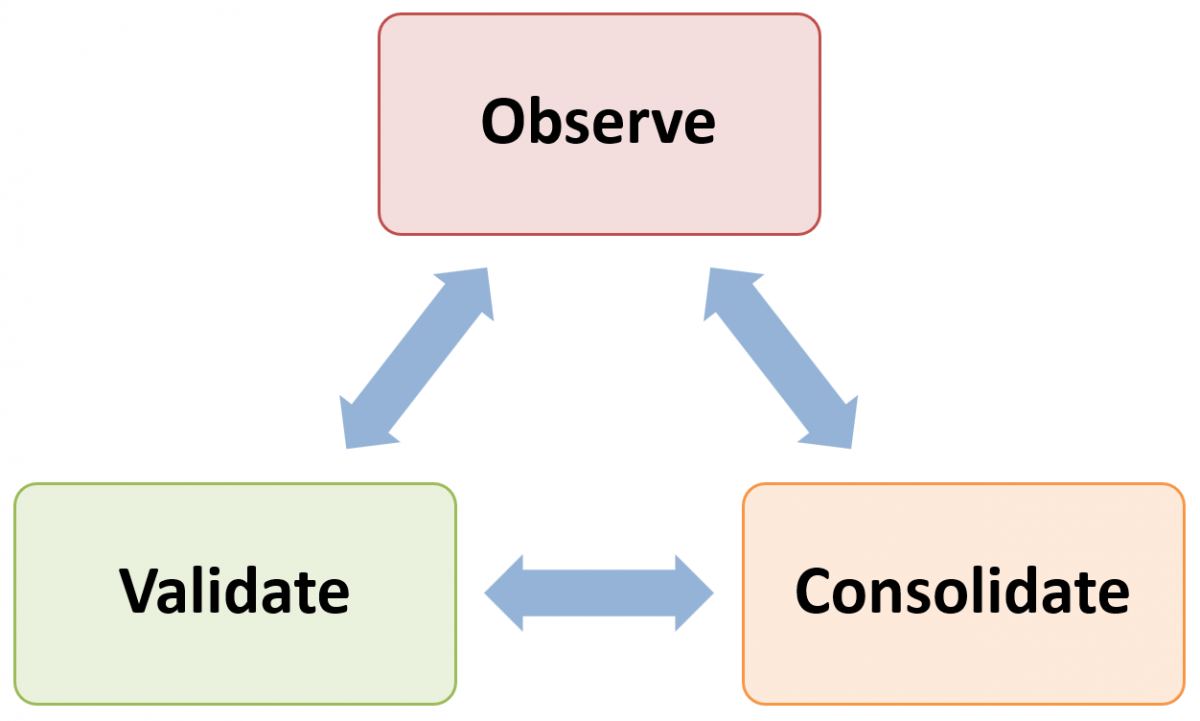 Observe

Validate

Consolidate